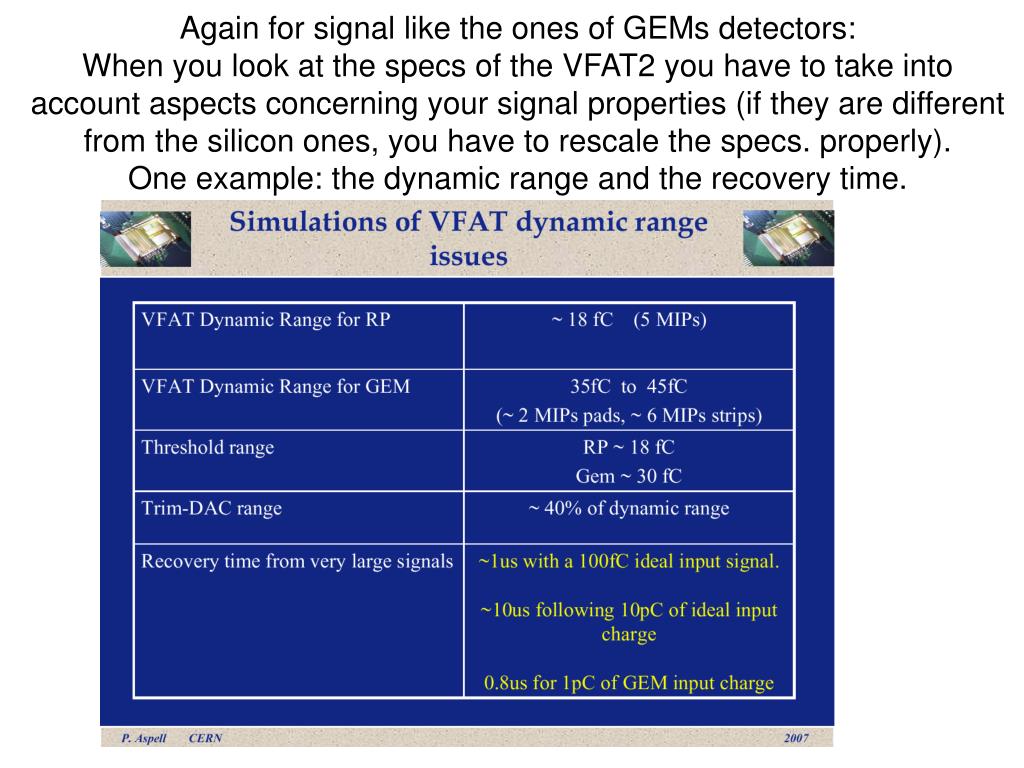 Again for signal like the ones of GEMs detectors:
When you look at the specs of the VFAT2 you have to take into account aspects concerning your signal properties (if they are different from the silicon ones, you have to rescale the specs. properly).
One example: the dynamic range and the recovery time.

Simulations of VFAT dynamic range issues

| VFAT Dynamic Range for RP | ~ 18 fC (5 MIPs) |
|---|---|
| VFAT Dynamic Range for GEM | 35fC to 45fC (~ 2 MIPs pads, ~ 6 MIPs strips) |
| Threshold range | RP ~ 18 fC Gem ~ 30 fC |
| Trim-DAC range | ~ 40% of dynamic range |
| Recovery time from very large signals | ~1us with a 100fC ideal input signal. ~10us following 10pC of ideal input charge 0.8us for 1pC of GEM input charge |

P. Aspell CERN
2007